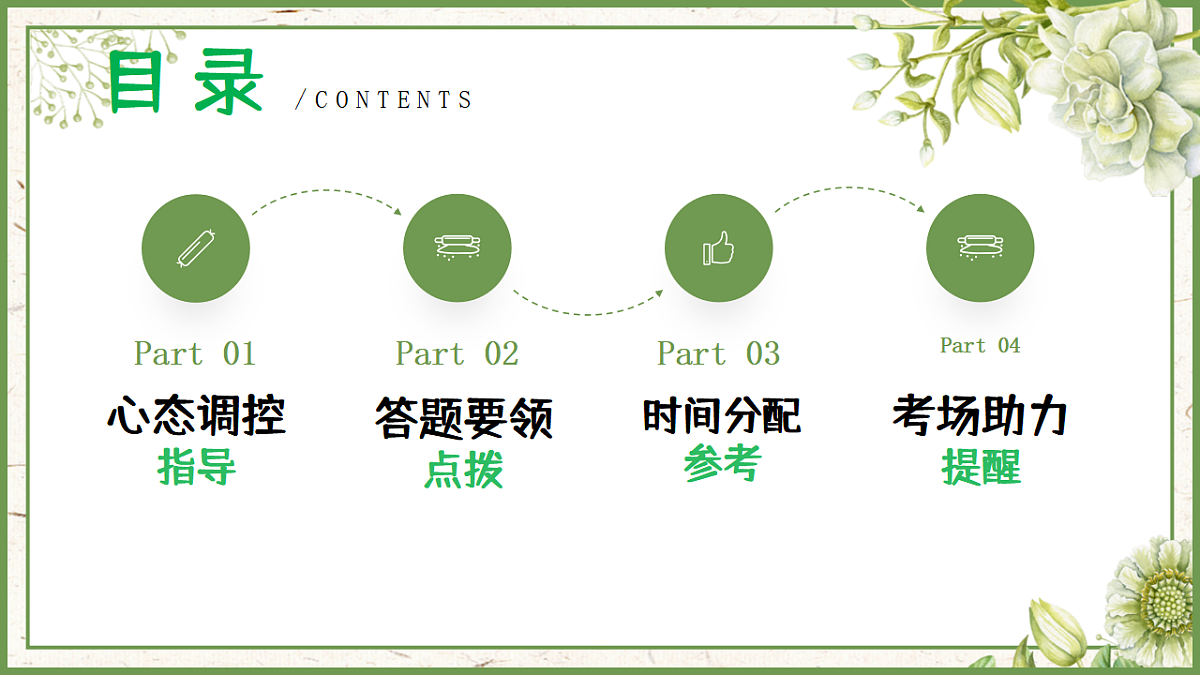 目录 /CONTENTS

Part 01
心态调控
指导

Part 02
答题要领
点拨

Part 03
时间分配
参考

Part 04
考场助力
提醒